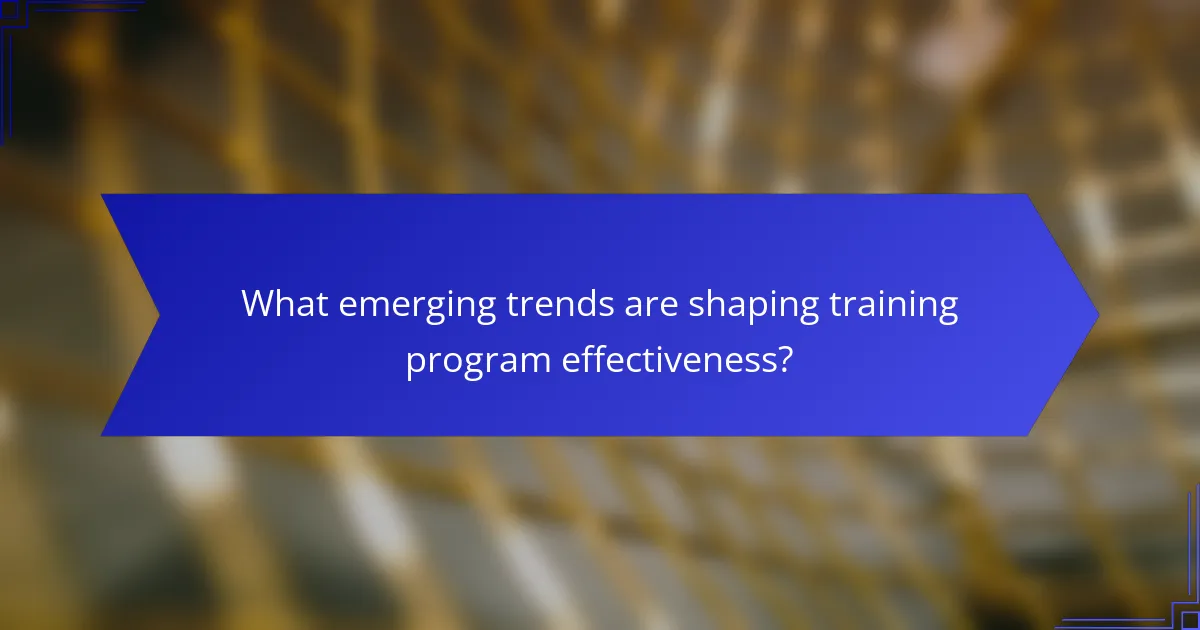 What emerging trends are shaping training program effectiveness?